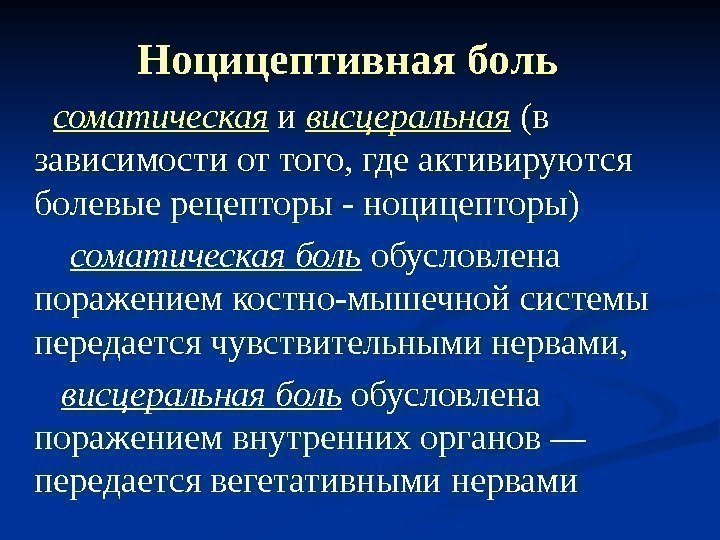 Ноцицептивная боль

соматическая и висцеральная (в зависимости от того, где активируются болевые рецепторы - ноцицепторы)

соматическая боль обусловлена поражением костно-мышечной системы передается чувствительными нервами,

висцеральная боль обусловлена поражением внутренних органов — передается вегетативными нервами